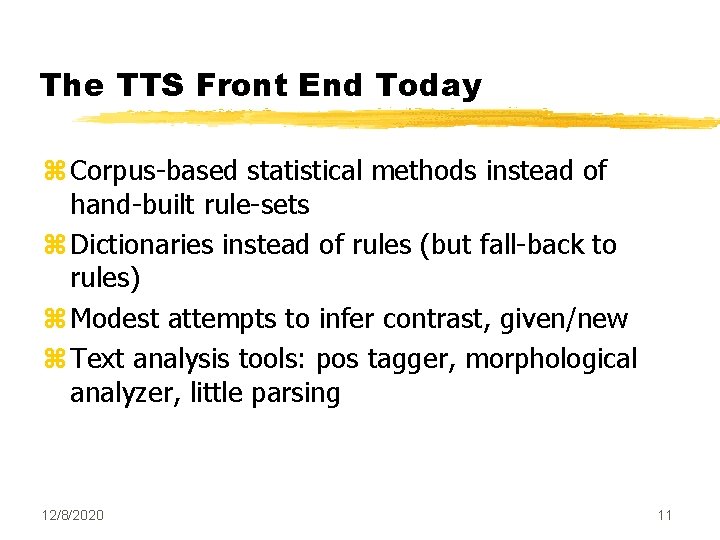 The TTS Front End Today

⌘ Corpus-based statistical methods instead of hand-built rule-sets

⌘ Dictionaries instead of rules (but fall-back to rules)

⌘ Modest attempts to infer contrast, given/new

⌘ Text analysis tools: pos tagger, morphological analyzer, little parsing

12/8/2020

11